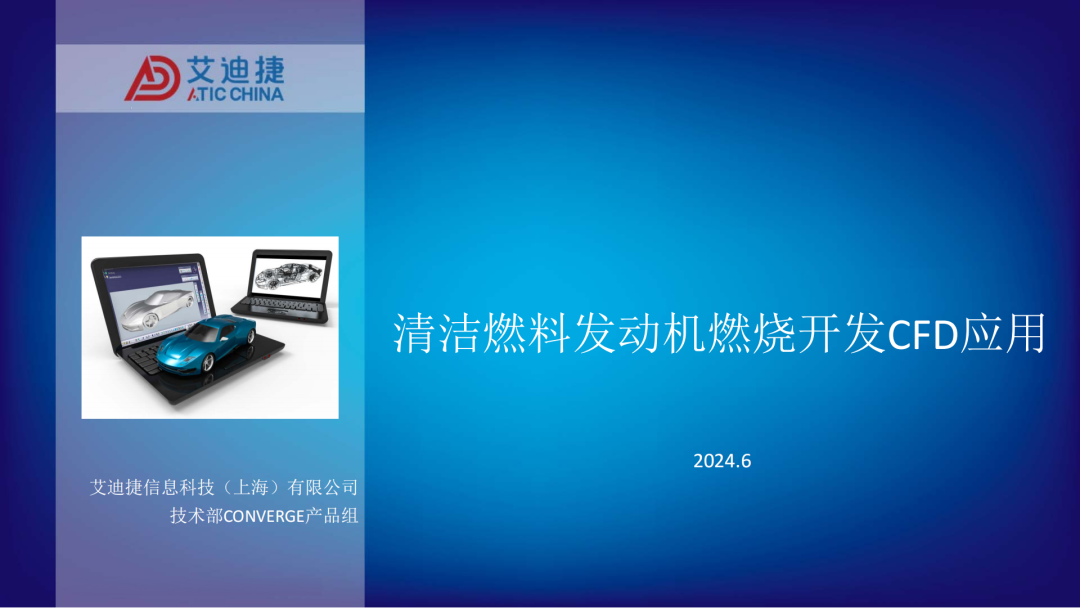 艾迪捷
ATIC CHINA

清洁燃料发动机燃烧开发CFD应用

2024.6

艾迪捷信息科技（上海）有限公司
技术部CONVERGE产品组